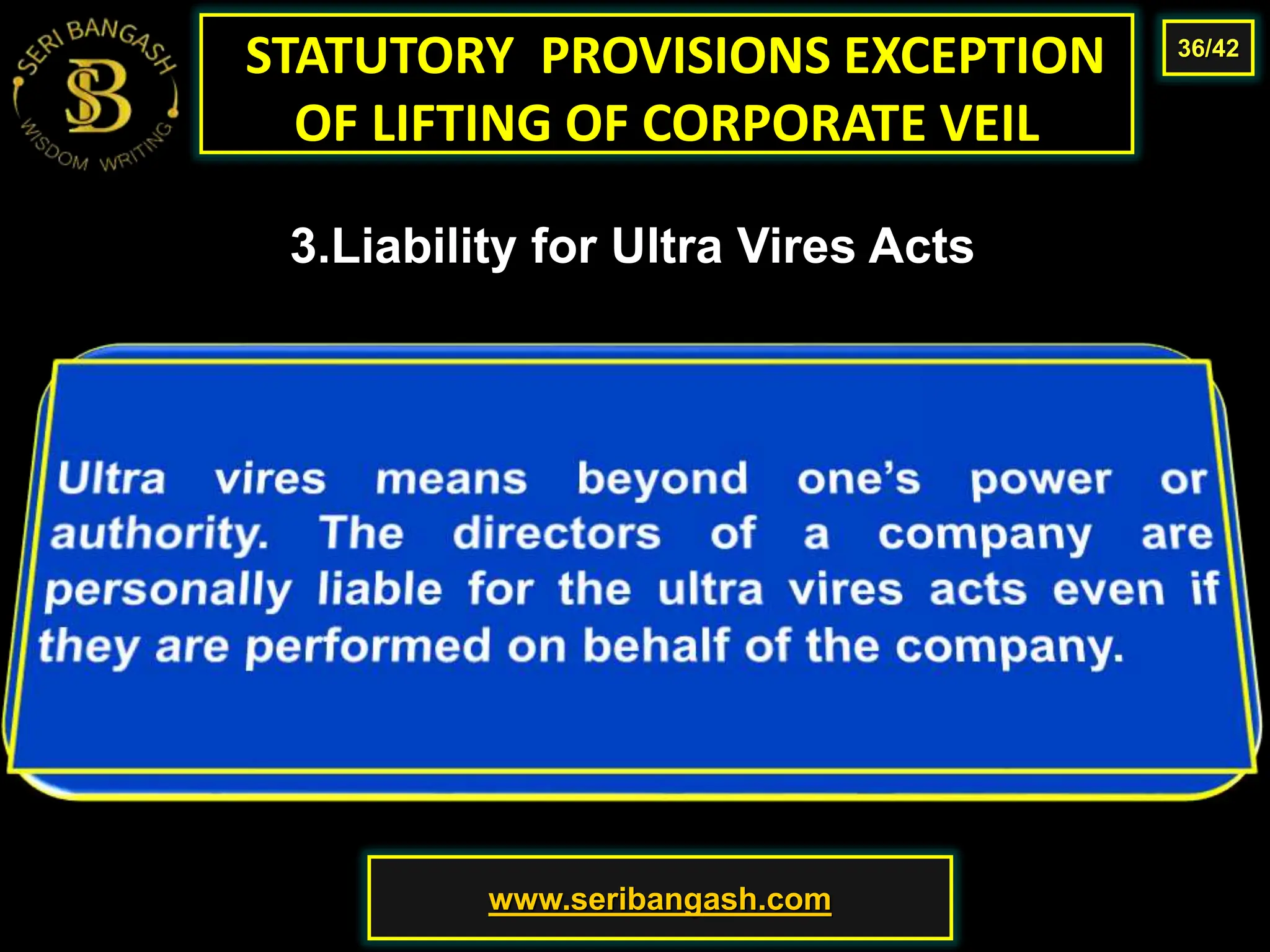 SERI BANGASH
SB
WISDOM WRITING

STATUTORY PROVISIONS EXCEPTION OF LIFTING OF CORPORATE VEIL

36/42

3.Liability for Ultra Vires Acts

Ultra vires means beyond one's power or authority. The directors of a company are personally liable for the ultra vires acts even if they are performed on behalf of the company.

www.seribangash.com